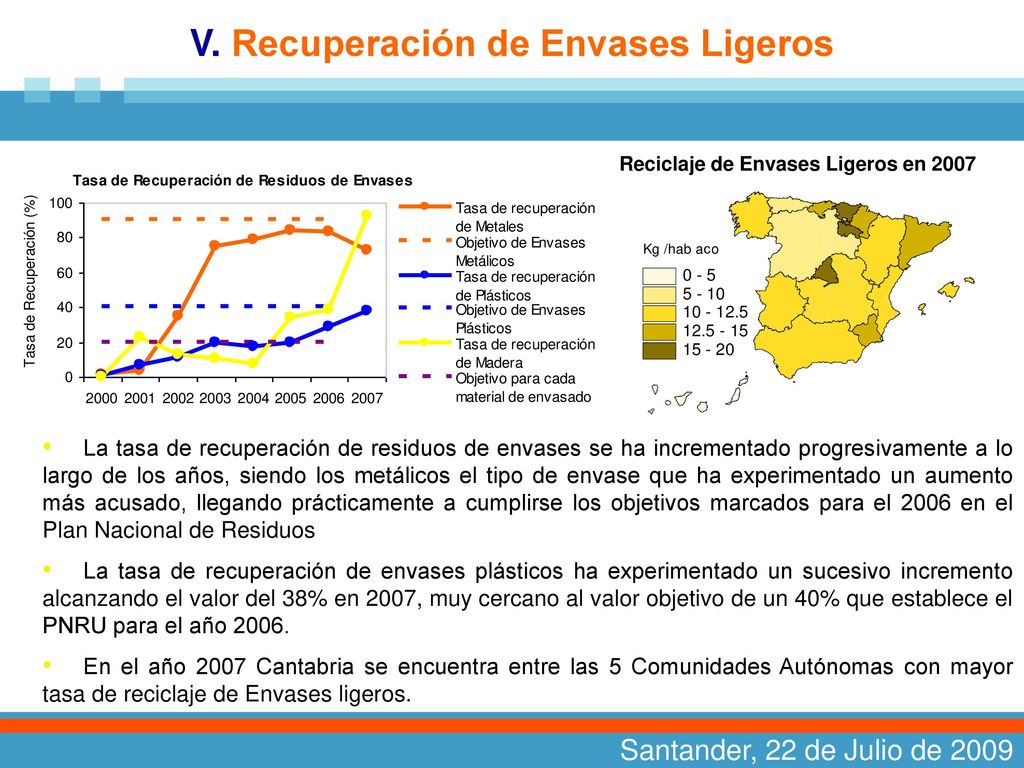 V. Recuperación de Envases Ligeros

Tasa de Recuperación de Residuos de Envases

Tasa de Recuperación (%)

100
80
60
40
20
0

2000 2001 2002 2003 2004 2005 2006 2007

Tasa de recuperación de Metales
Objetivo de Envases Metálicos
Tasa de recuperación de Plásticos
Objetivo de Envases Plásticos
Tasa de recuperación de Madera
Objetivo para cada material de envasado

Reciclaje de Envases Ligeros en 2007

Kg /hab aco
0 - 5
5 - 10
10 - 12.5
12.5 - 15
15 - 20

• La tasa de recuperación de residuos de envases se ha incrementado progresivamente a lo largo de los años, siendo los metálicos el tipo de envase que ha experimentado un aumento más acusado, llegando prácticamente a cumplirse los objetivos marcados para el 2006 en el Plan Nacional de Residuos

• La tasa de recuperación de envases plásticos ha experimentado un sucesivo incremento alcanzando el valor del 38% en 2007, muy cercano al valor objetivo de un 40% que establece el PNRU para el año 2006.

• En el año 2007 Cantabria se encuentra entre las 5 Comunidades Autónomas con mayor tasa de reciclaje de Envases ligeros.

Santander, 22 de Julio de 2009